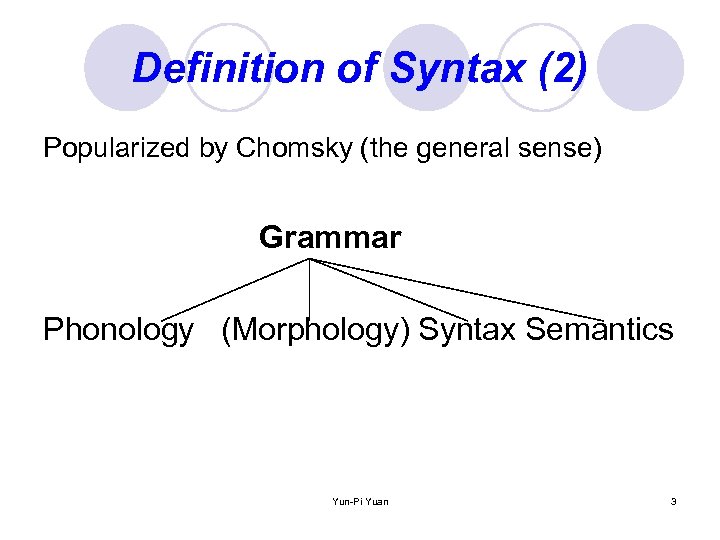 Definition of Syntax (2)

Popularized by Chomsky (the general sense)

Grammar

Phonology (Morphology) Syntax Semantics

Yun-Pi Yuan

3